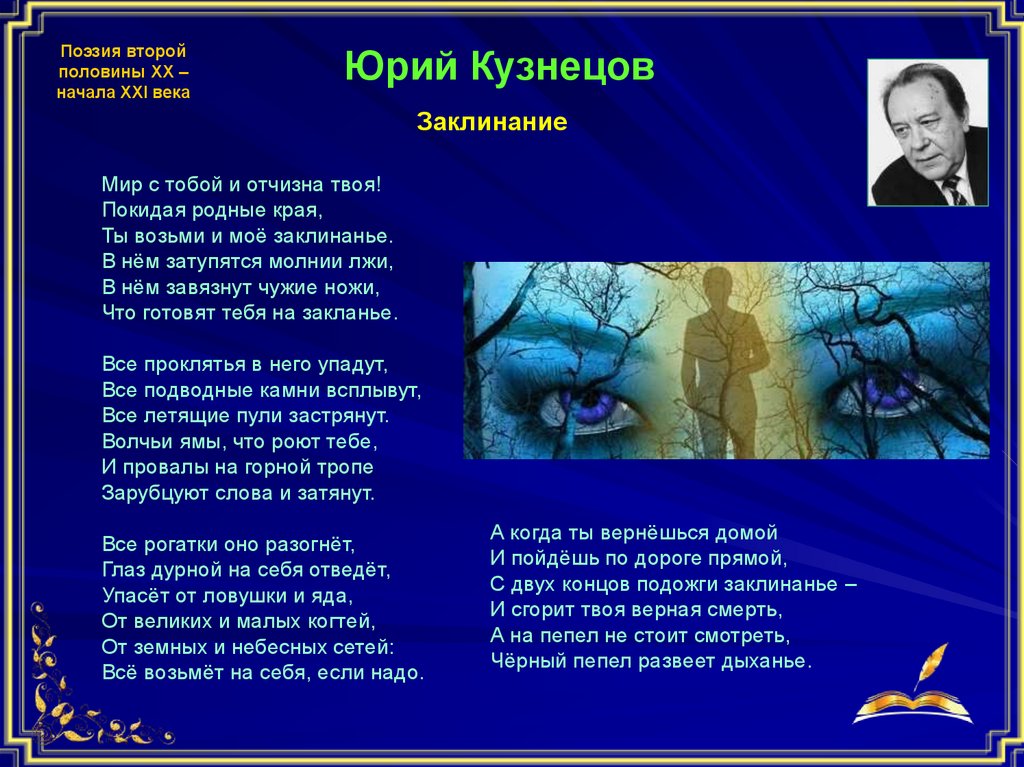 Поэзия второй половины XX – начала XXI века

Юрий Кузнецов

Заклинание

Мир с тобой и отчизна твоя!
Покидая родные края,
Ты возьми и моё заклинанье.
В нём затупятся молнии лжи,
В нём завязнут чужие ножи,
Что готовят тебя на закланье.

Все проклятья в него упадут,
Все подводные камни всплывут,
Все летящие пули застрянут.
Волчьи ямы, что роют тебе,
И провалы на горной тропе
Зарубцуют слова и затянут.

Все рогатки оно разогнёт,
Глаз дурной на себя отведёт,
Упасёт от ловушки и яда,
От великих и малых когтей,
От земных и небесных сетей:
Всё возьмёт на себя, если надо.

А когда ты вернёшься домой
И пойдёшь по дороге прямой,
С двух концов подожги заклинанье –
И сгорит твоя верная смерть,
А на пепел не стоит смотреть,
Чёрный пепел развеет дыханье.